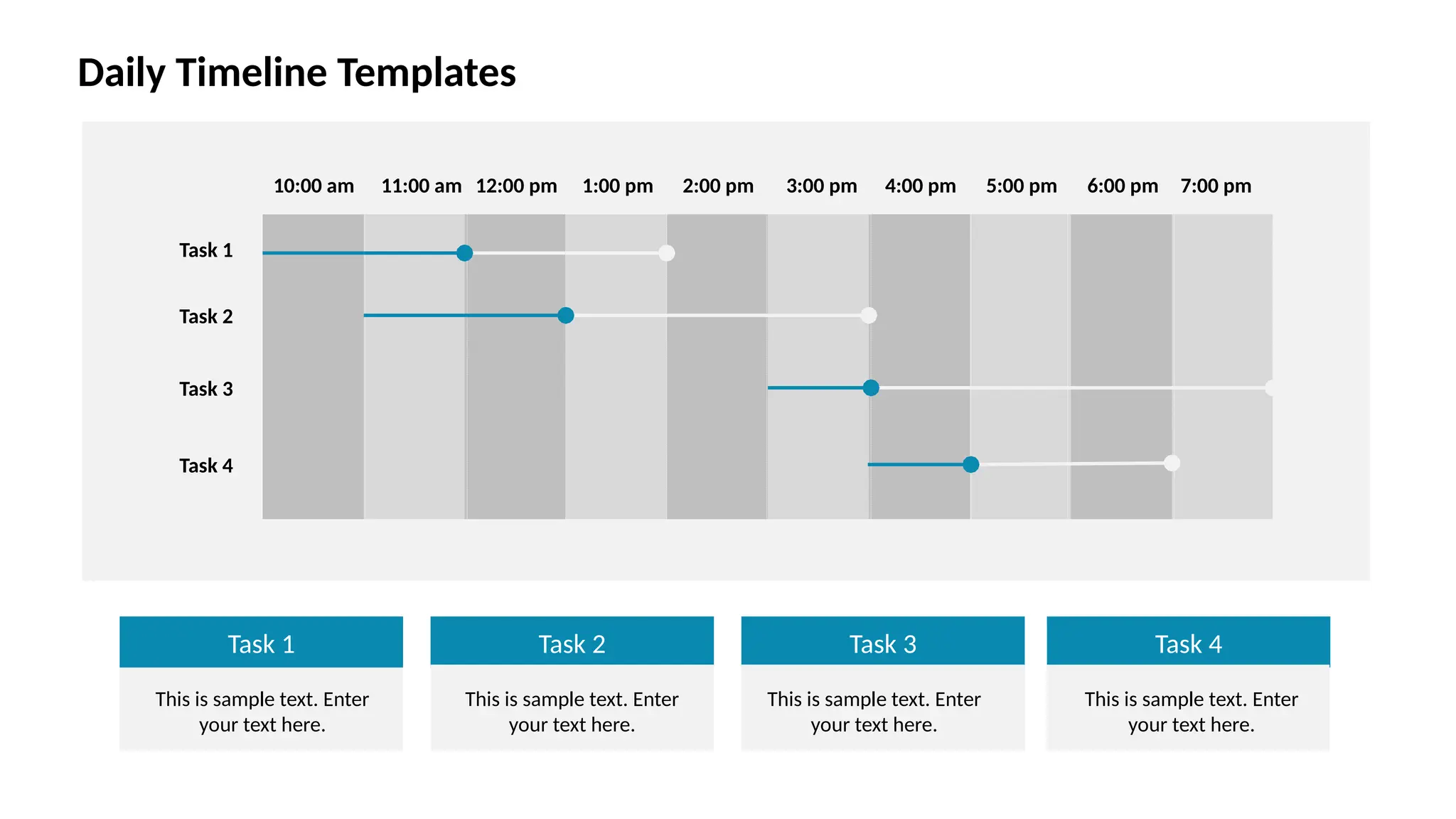 Daily Timeline Templates

10:00 am 11:00 am 12:00 pm 1:00 pm 2:00 pm 3:00 pm 4:00 pm 5:00 pm 6:00 pm 7:00 pm

Task 1

Task 2

Task 3

Task 4

Task 1

This is sample text. Enter your text here.

Task 2

This is sample text. Enter your text here.

Task 3

This is sample text. Enter your text here.

Task 4

This is sample text. Enter your text here.